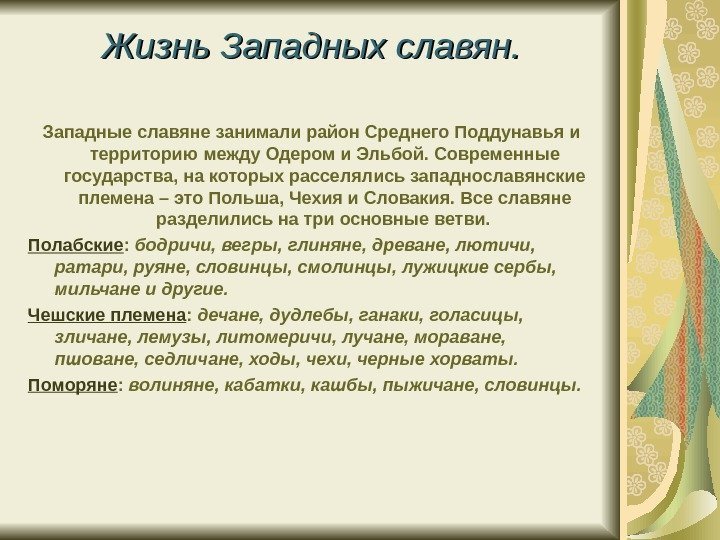 Жизнь Западных славян.

Западные славяне занимали район Среднего Поддунавья и территорию между Одером и Эльбой. Современные государства, на которых расселялись западнославянские племена – это Польша, Чехия и Словакия. Все славяне разделились на три основные ветви.

Полабские: бодричи, вегры, глиняне, древане, лютичи, ратари, руяне, словинцы, смолинцы, лужицкие сербы, мильчане и другие.

Чешские племена: дечане, дудлебы, ганаки, голасицы, зличане, лемузы, литомеричи, лучане, мораване, пшоване, седличане, ходы, чехи, черные хорваты.

Поморяне: волиняне, кабатки, кашбы, пыжичане, словинцы.